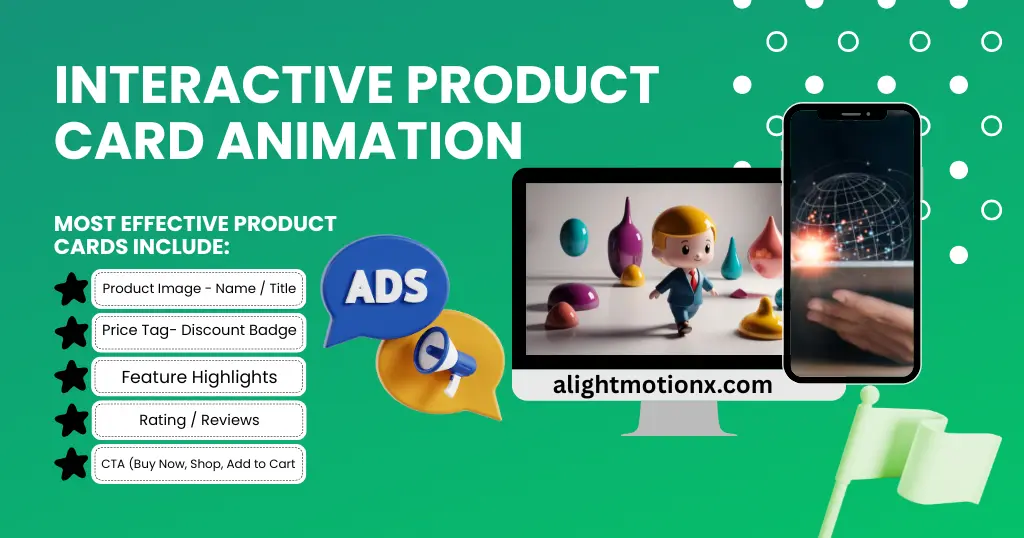 INTERACTIVE PRODUCT CARD ANIMATION

MOST EFFECTIVE PRODUCT CARDS INCLUDE:

Product Image - Name / Title

Price Tag- Discount Badge

Feature Highlights

Rating / Reviews

CTA (Buy Now, Shop, Add to Cart

ADS

alightmotionx.com